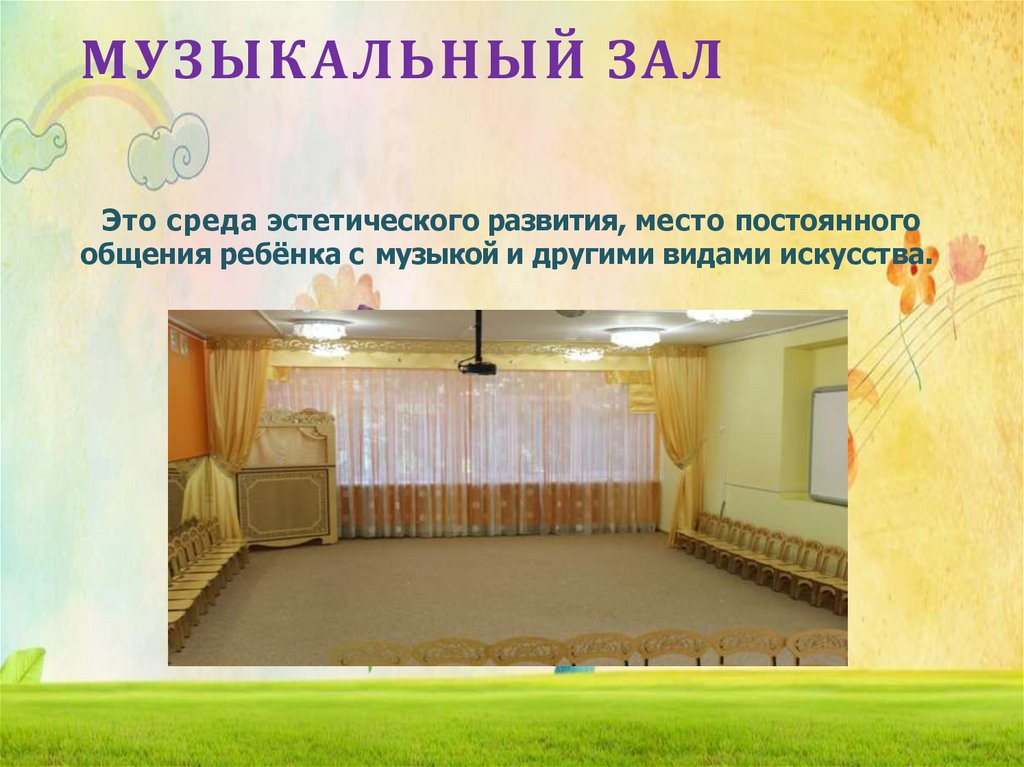 МУЗЫКАЛЬНЫЙ ЗАЛ

Это среда эстетического развития, место постоянного общения ребёнка с музыкой и другими видами искусства.